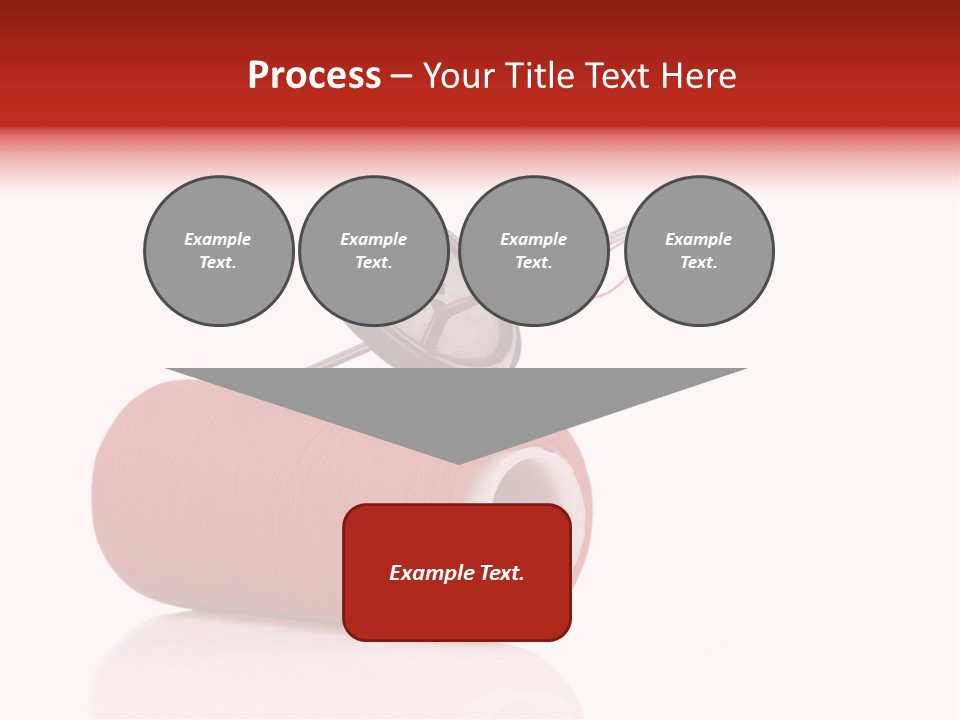 Process – Your Title Text Here

Example Text.

Example Text.

Example Text.

Example Text.

Example Text.